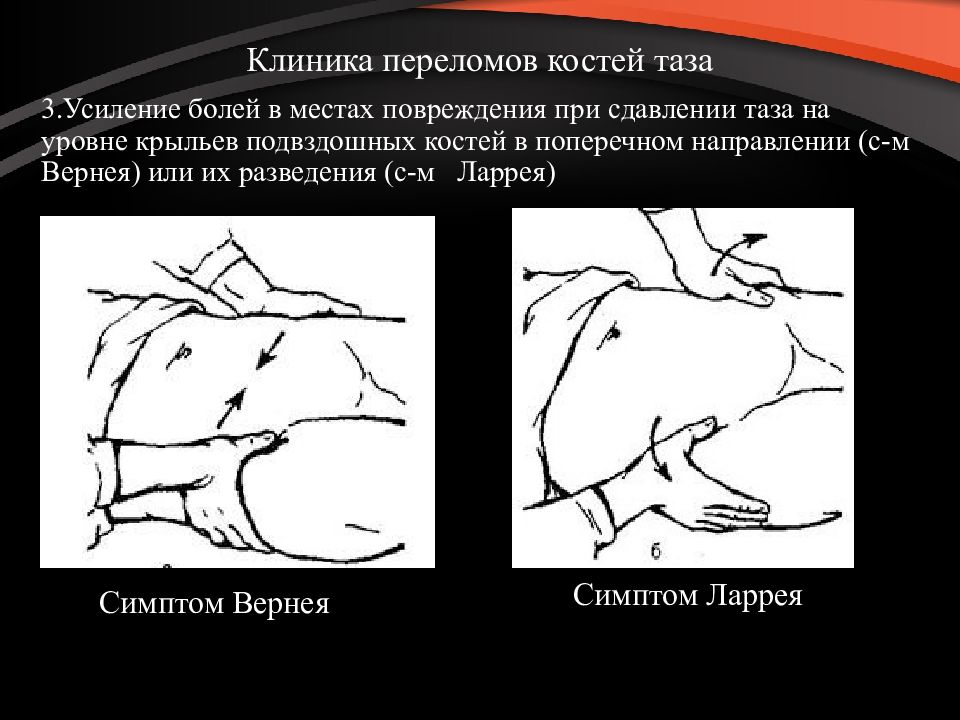 Клиника переломов костей таза

3.Усиление болей в местах повреждения при сдавлении таза на уровне крыльев подвздошных костей в поперечном направлении (с-м Вернея) или их разведения (с-м Ларрея)

а

б

Симптом Вернея

Симптом Ларрея